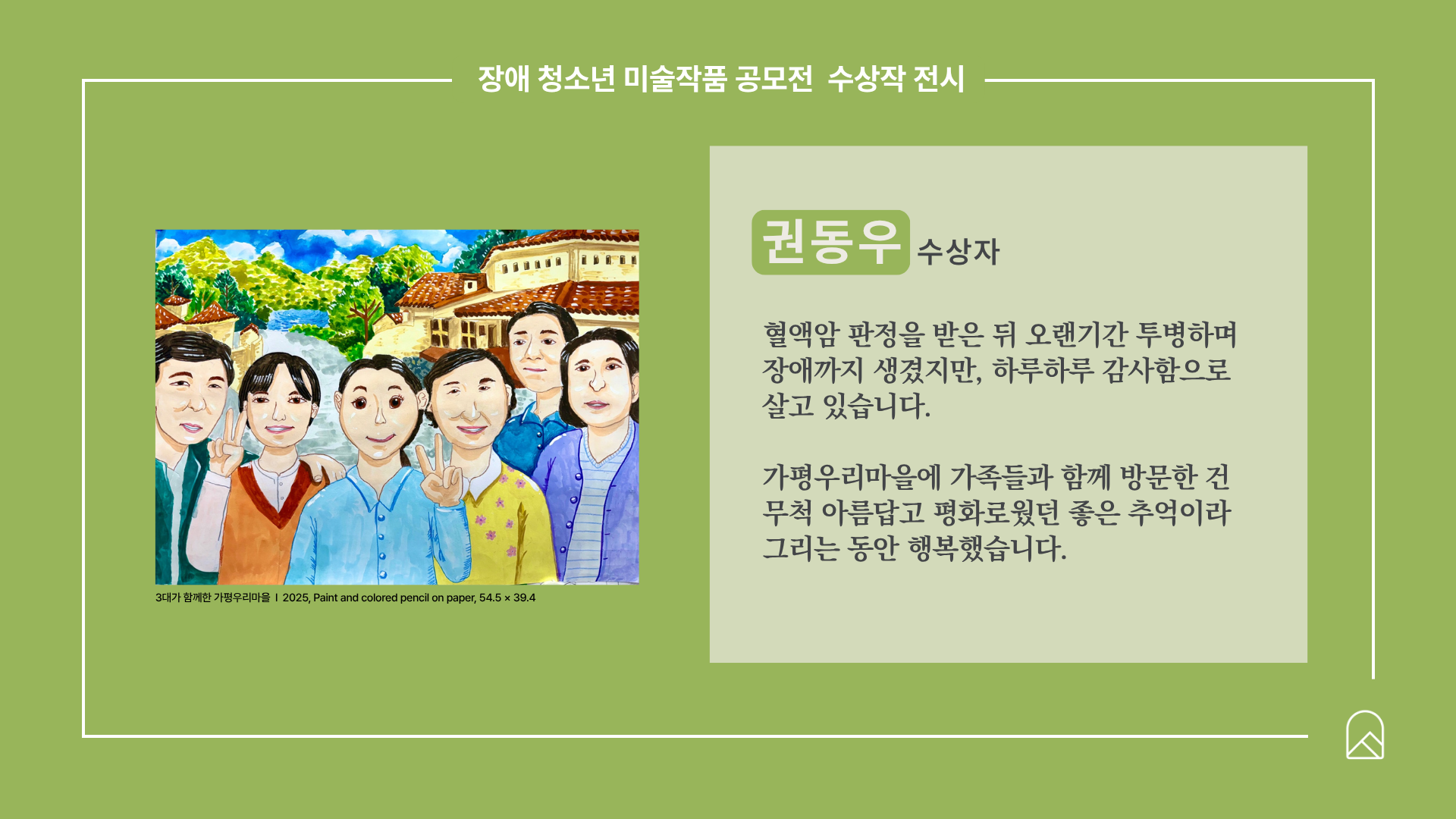 장애 청소년 미술작품 공모전 수상작 전시

3대가 함께한 가평우리마을 I 2025, Paint and colored pencil on paper, 54.5 × 39.4

권동우 수상자

혈액암 판정을 받은 뒤 오랜기간 투병하며 장애까지 생겼지만, 하루하루 감사함으로 살고 있습니다.

가평우리마을에 가족들과 함께 방문한 건 무척 아름답고 평화로웠던 좋은 추억이라 그리는 동안 행복했습니다.